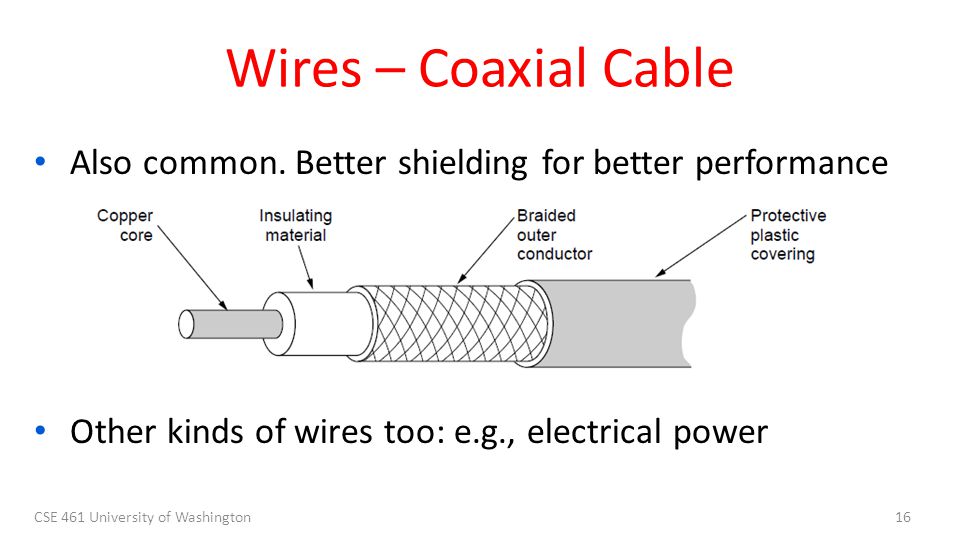 Wires – Coaxial Cable

• Also common. Better shielding for better performance

Copper core

Insulating material

Braided outer conductor

Protective plastic covering

• Other kinds of wires too: e.g., electrical power

CSE 461 University of Washington

16